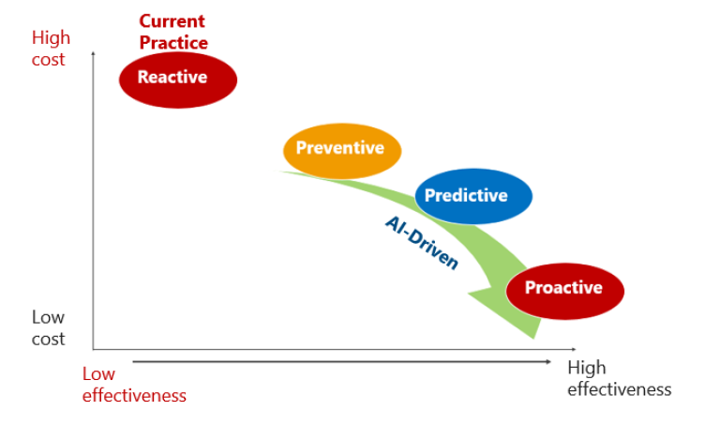 High cost

Current Practice

Reactive

Preventive

Predictive

AI-Driven

Proactive

Low cost

Low effectiveness

High effectiveness